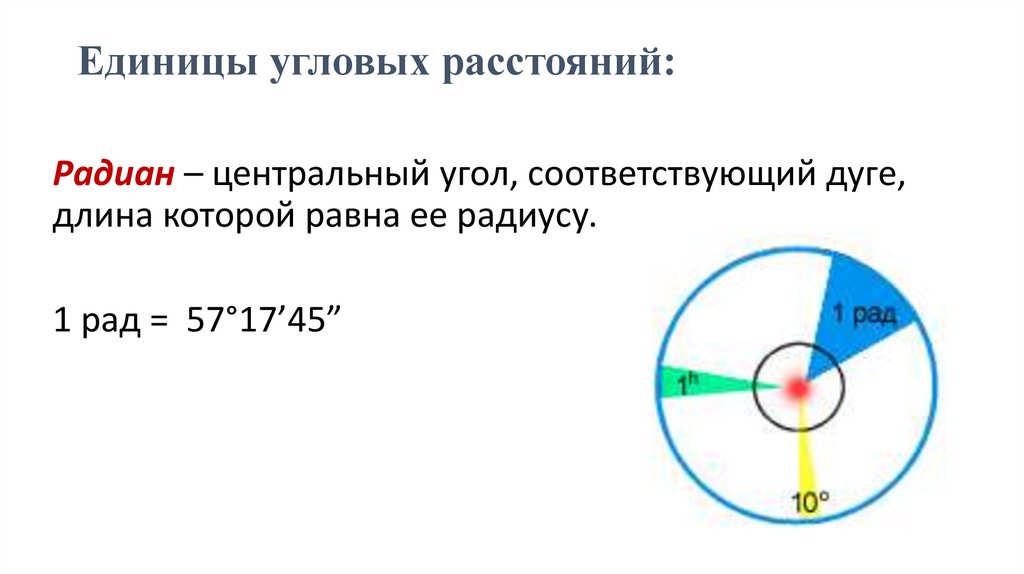 Единицы угловых расстояний:

Радиан – центральный угол, соответствующий дуге, длина которой равна ее радиусу.

1 рад = 57°17’45”

1 рад

$1^h$

10°